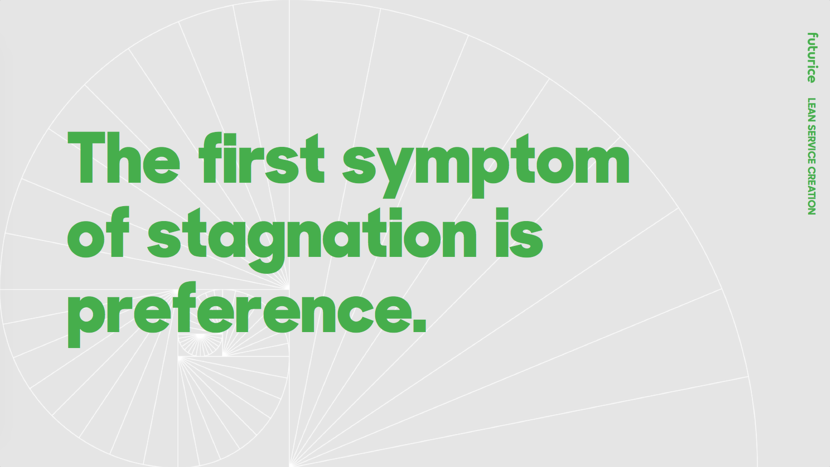 The first symptom of stagnation is preference.

futurice

LEAN SERVICE CREATION